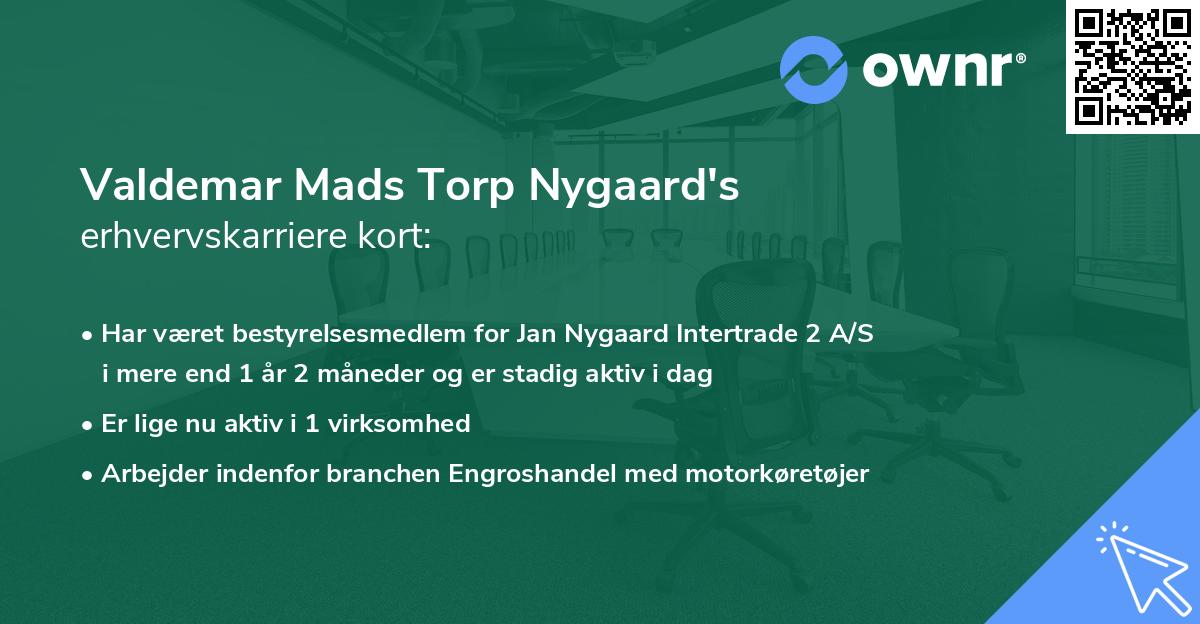 ownr®

Valdemar Mads Torp Nygaard's
erhvervskarriere kort:

• Har været bestyrelsesmedlem for Jan Nygaard Intertrade 2 A/S i mere end 1 år 2 måneder og er stadig aktiv i dag
• Er lige nu aktiv i 1 virksomhed
• Arbejder indenfor branchen Engroshandel med motorkøretøjer